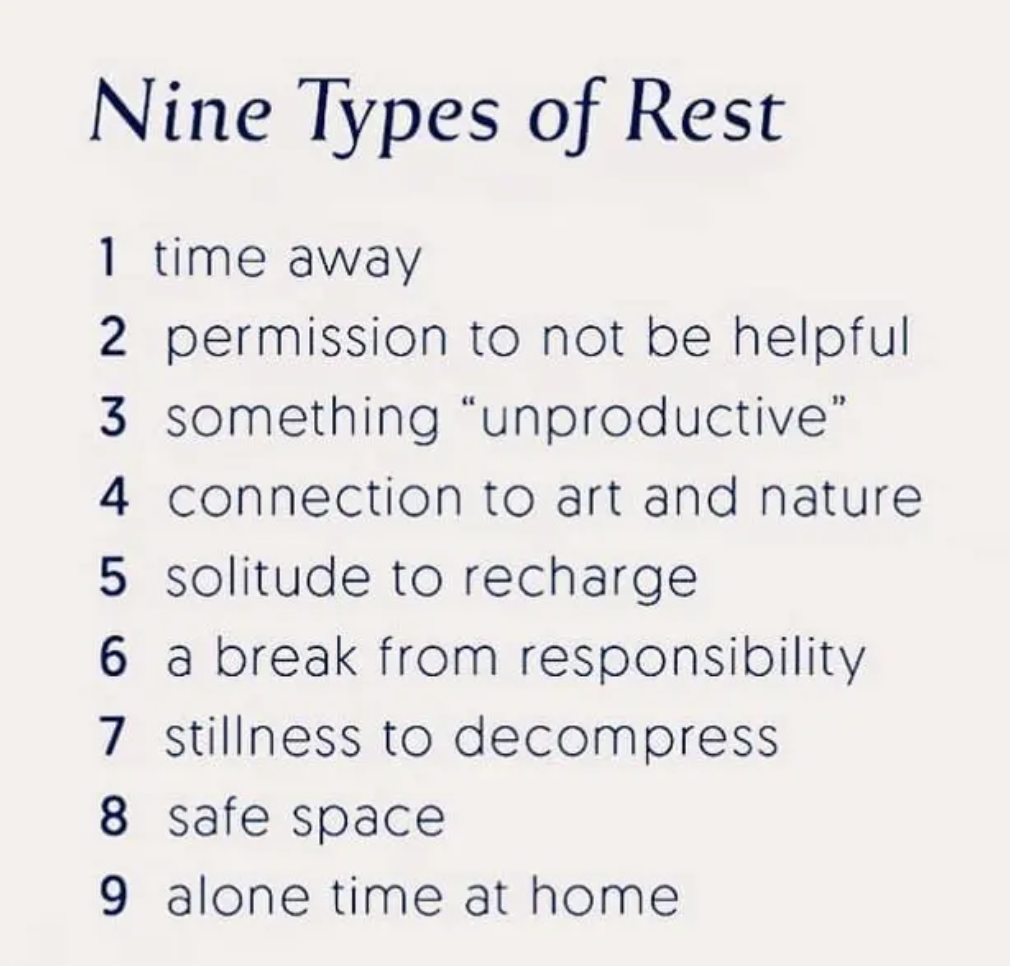 Nine Types of Rest

1 time away
2 permission to not be helpful
3 something “unproductive”
4 connection to art and nature
5 solitude to recharge
6 a break from responsibility
7 stillness to decompress
8 safe space
9 alone time at home